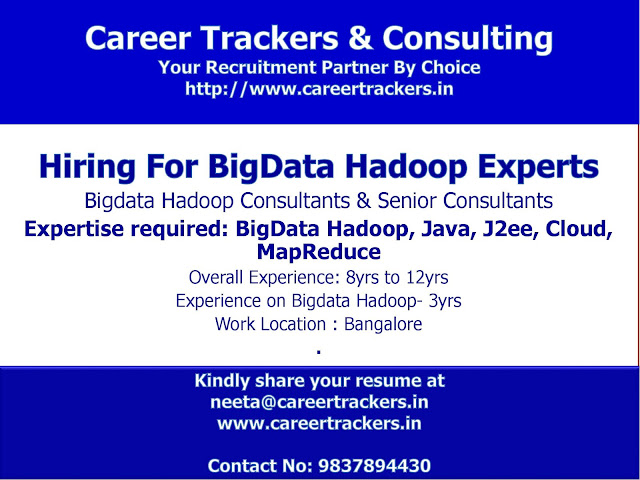 Career Trackers & Consulting
Your Recruitment Partner By Choice
http://www.careertrackers.in

Hiring For BigData Hadoop Experts
Bigdata Hadoop Consultants & Senior Consultants
Expertise required: BigData Hadoop, Java, J2ee, Cloud, MapReduce
Overall Experience: 8yrs to 12yrs
Experience on Bigdata Hadoop- 3yrs
Work Location : Bangalore
.

Kindly share your resume at
neeta@careertrackers.in
www.careertrackers.in

Contact No: 9837894430